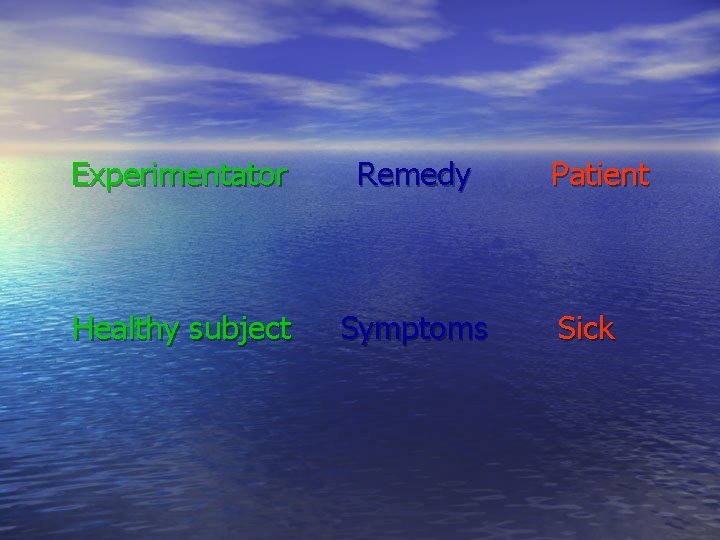 Experimentator Remedy Patient

Healthy subject Symptoms Sick